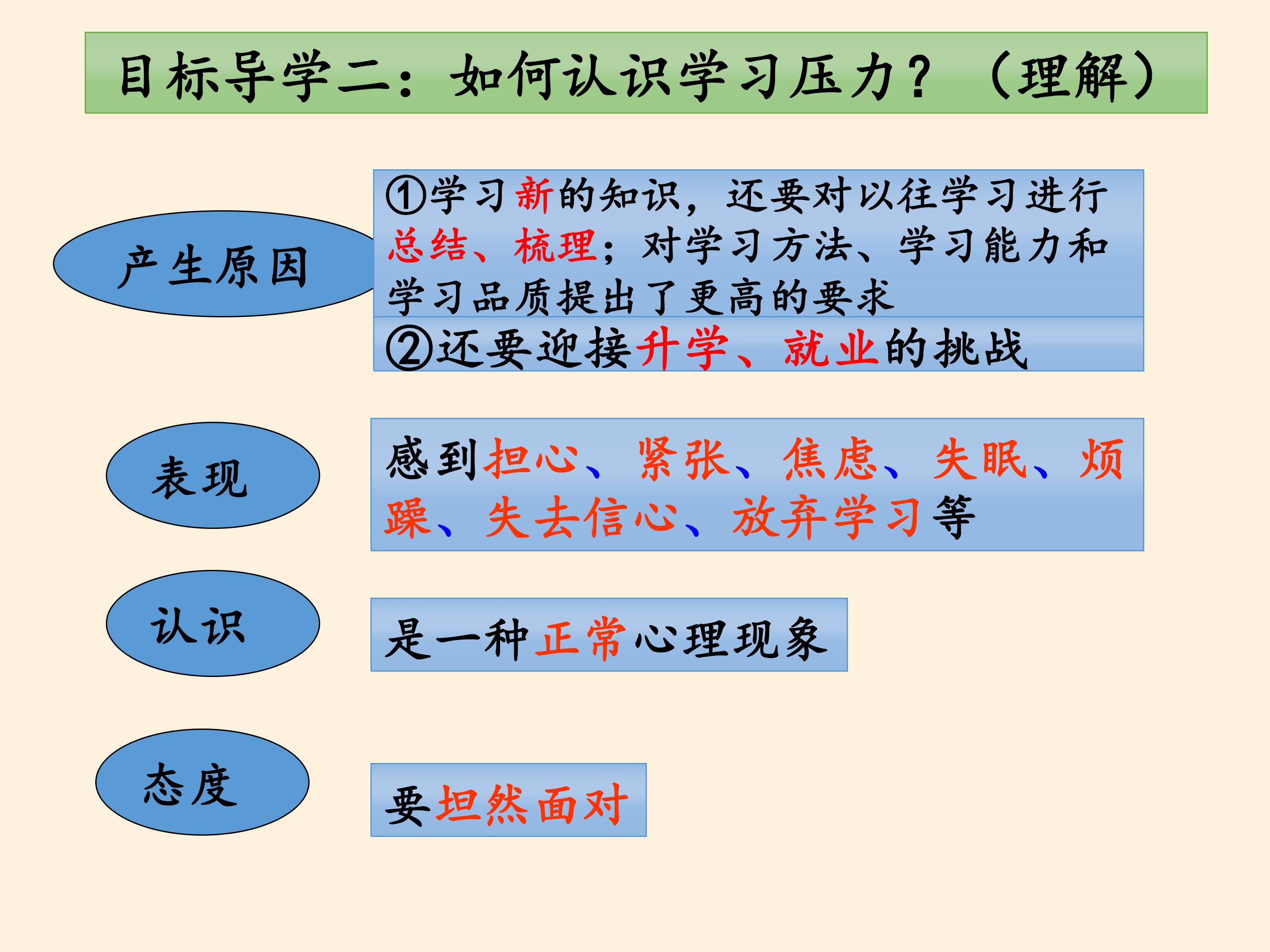 目标导学二：如何认识学习压力？（理解）

产生原因

①学习新的知识，还要对以往学习进行总结、梳理；对学习方法、学习能力和学习品质提出了更高的要求

②还要迎接升学、就业的挑战

表现

感到担心、紧张、焦虑、失眠、烦躁、失去信心、放弃学习等

认识

是一种正常心理现象

态度

要坦然面对